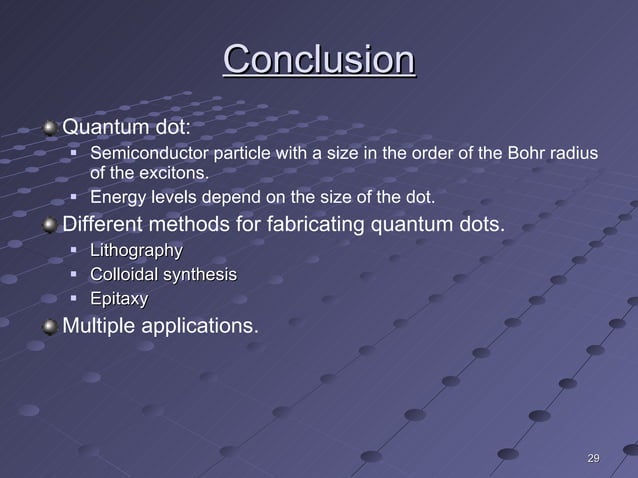 Conclusion

Quantum dot:
- Semiconductor particle with a size in the order of the Bohr radius of the excitons.
- Energy levels depend on the size of the dot.

Different methods for fabricating quantum dots.
- Lithography
- Colloidal synthesis
- Epitaxy

Multiple applications.

29